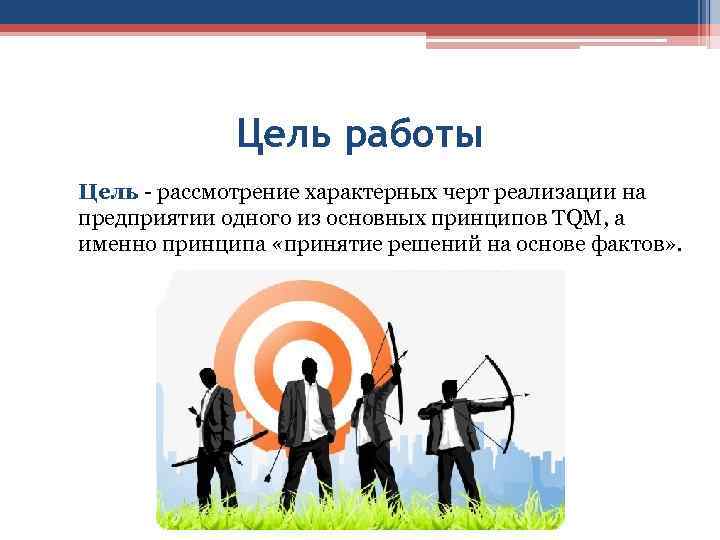 Цель работы

Цель - рассмотрение характерных черт реализации на предприятии одного из основных принципов TQM, а именно принципа «принятие решений на основе фактов».